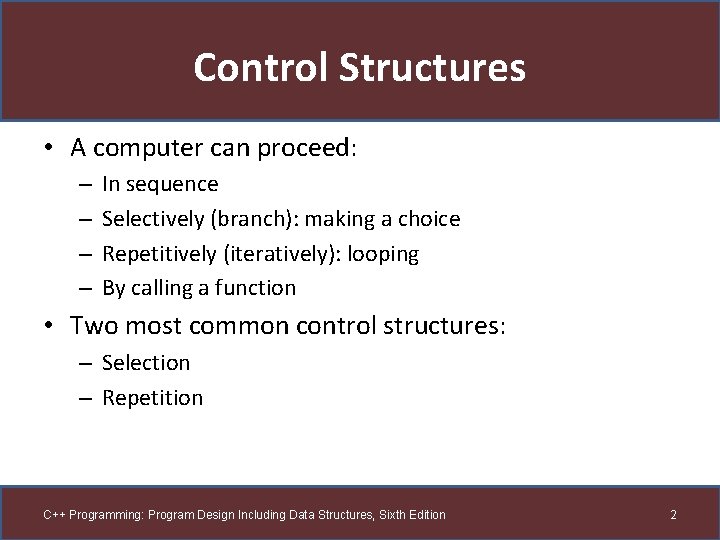 Control Structures

• A computer can proceed:
– In sequence
– Selectively (branch): making a choice
– Repetitively (iteratively): looping
– By calling a function

• Two most common control structures:
– Selection
– Repetition

C++ Programming: Program Design Including Data Structures, Sixth Edition

2